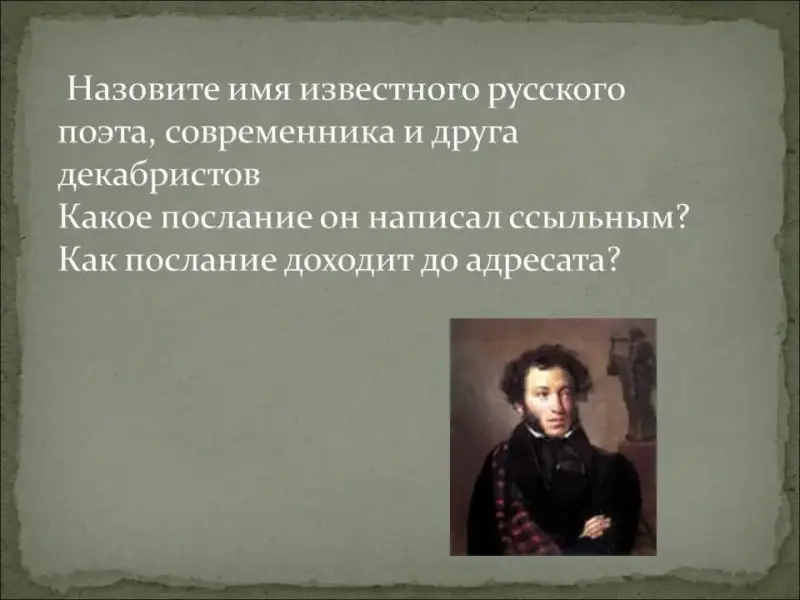 Назовите имя известного русского поэта, современника и друга декабристов
Какое послание он написал ссыльным?
Как послание доходит до адресата?